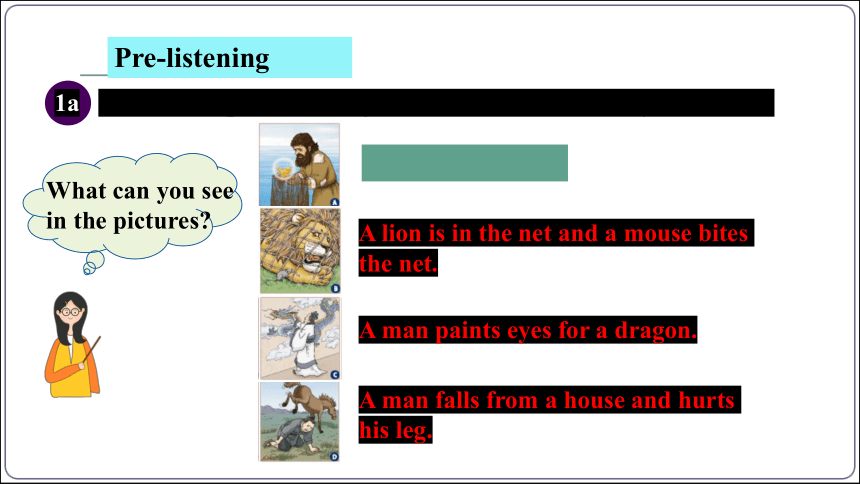 Pre-listening

1a

What can you see in the pictures?

A

B

A lion is in the net and a mouse bites the net.

C

A man paints eyes for a dragon.

D

A man falls from a house and hurts his leg.